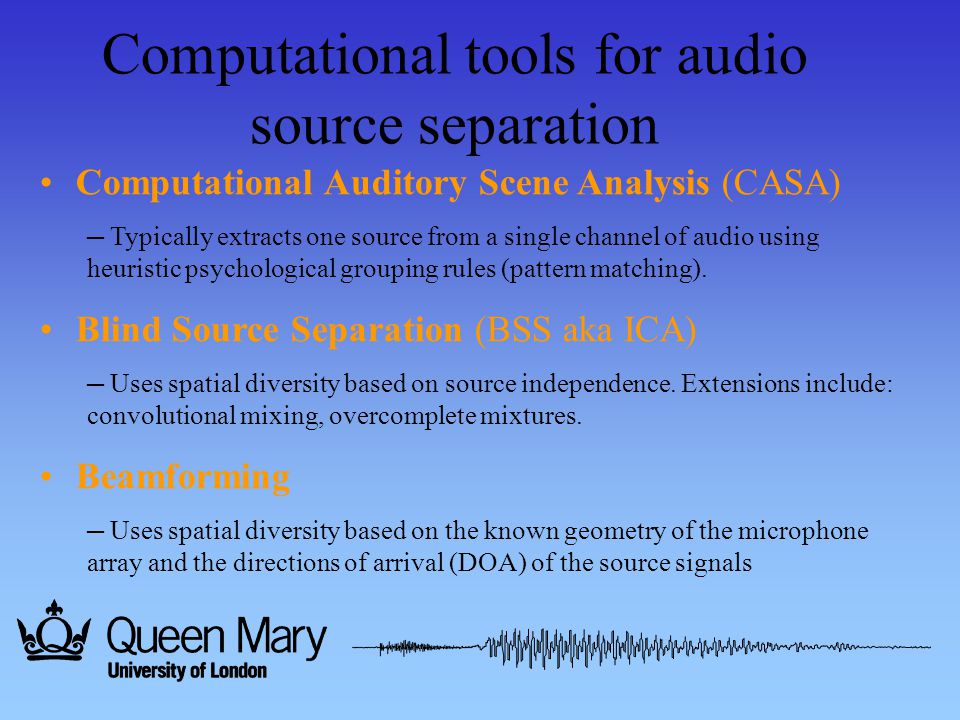 Computational tools for audio source separation

• Computational Auditory Scene Analysis (CASA)

– Typically extracts one source from a single channel of audio using heuristic psychological grouping rules (pattern matching).

• Blind Source Separation (BSS aka ICA)

– Uses spatial diversity based on source independence. Extensions include: convolutional mixing, overcomplete mixtures.

• Beamforming

– Uses spatial diversity based on the known geometry of the microphone array and the directions of arrival (DOA) of the source signals

Queen Mary
University of London